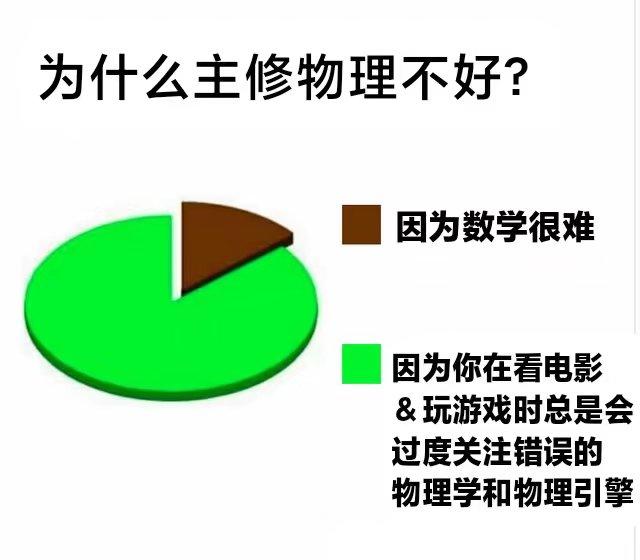 为什么主修物理不好?

因为数学很难

因为你在看电影 & 玩游戏时总是会过度关注错误的物理学和物理引擎